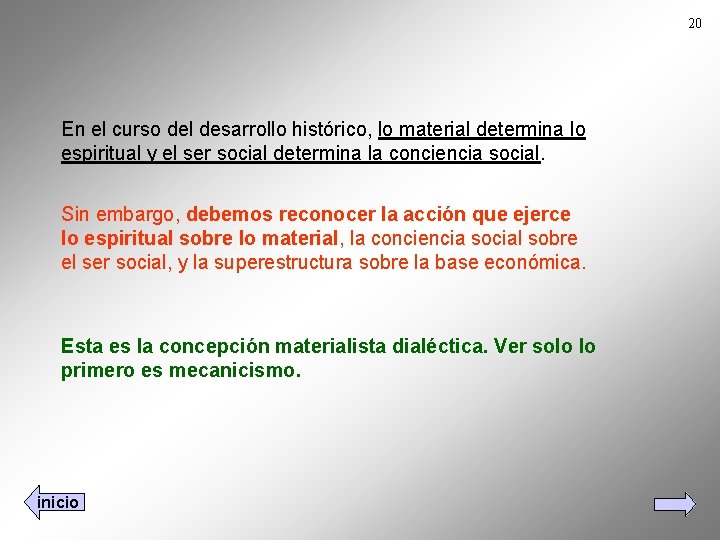 20

En el curso del desarrollo histórico, lo material determina lo espiritual y el ser social determina la conciencia social.

Sin embargo, debemos reconocer la acción que ejerce lo espiritual sobre lo material, la conciencia social sobre el ser social, y la superestructura sobre la base económica.

Esta es la concepción materialista dialéctica. Ver solo lo primero es mecanicismo.

inicio